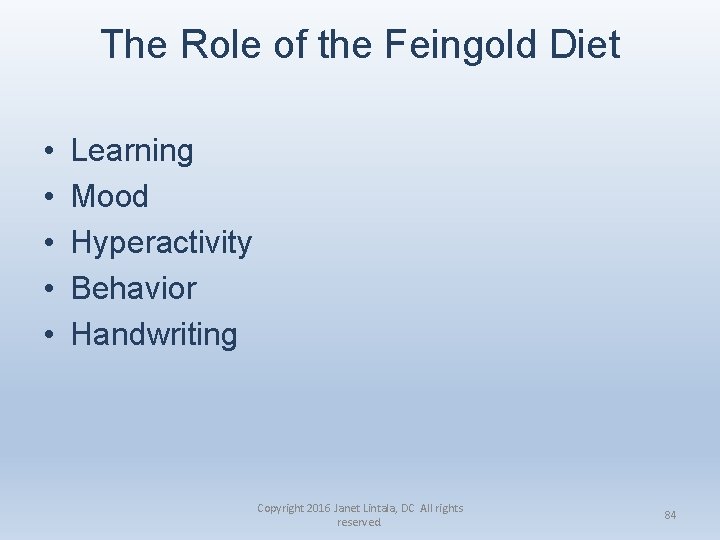 The Role of the Feingold Diet

• Learning
• Mood
• Hyperactivity
• Behavior
• Handwriting

Copyright 2016 Janet Lintala, DC All rights reserved

84